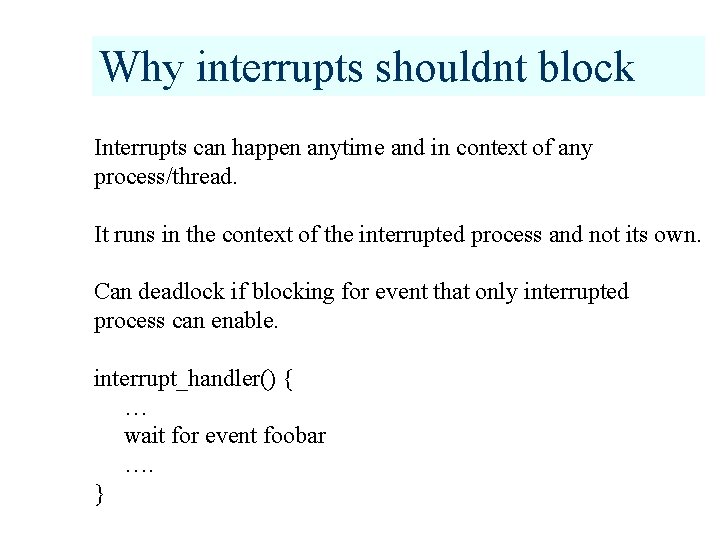 Why interrupts shouldnt block

Interrupts can happen anytime and in context of any process/thread.

It runs in the context of the interrupted process and not its own.

Can deadlock if blocking for event that only interrupted process can enable.

interrupt_handler() {
…
wait for event foobar
….
}